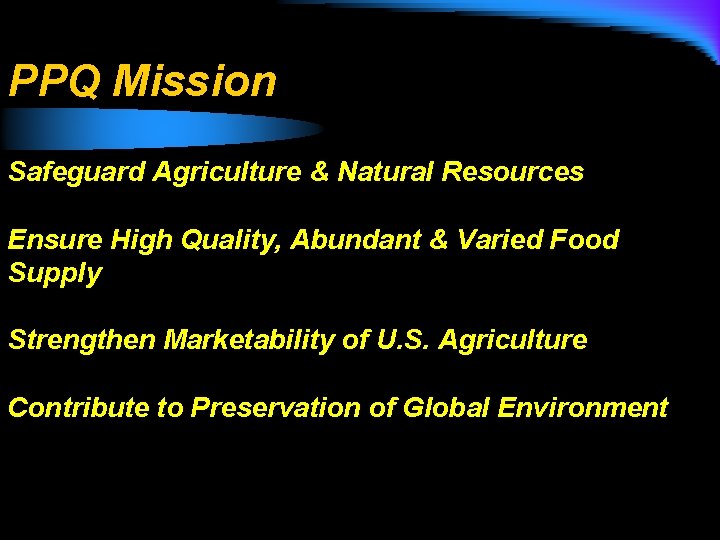 PPQ Mission

Safeguard Agriculture & Natural Resources

Ensure High Quality, Abundant & Varied Food Supply

Strengthen Marketability of U.S. Agriculture

Contribute to Preservation of Global Environment